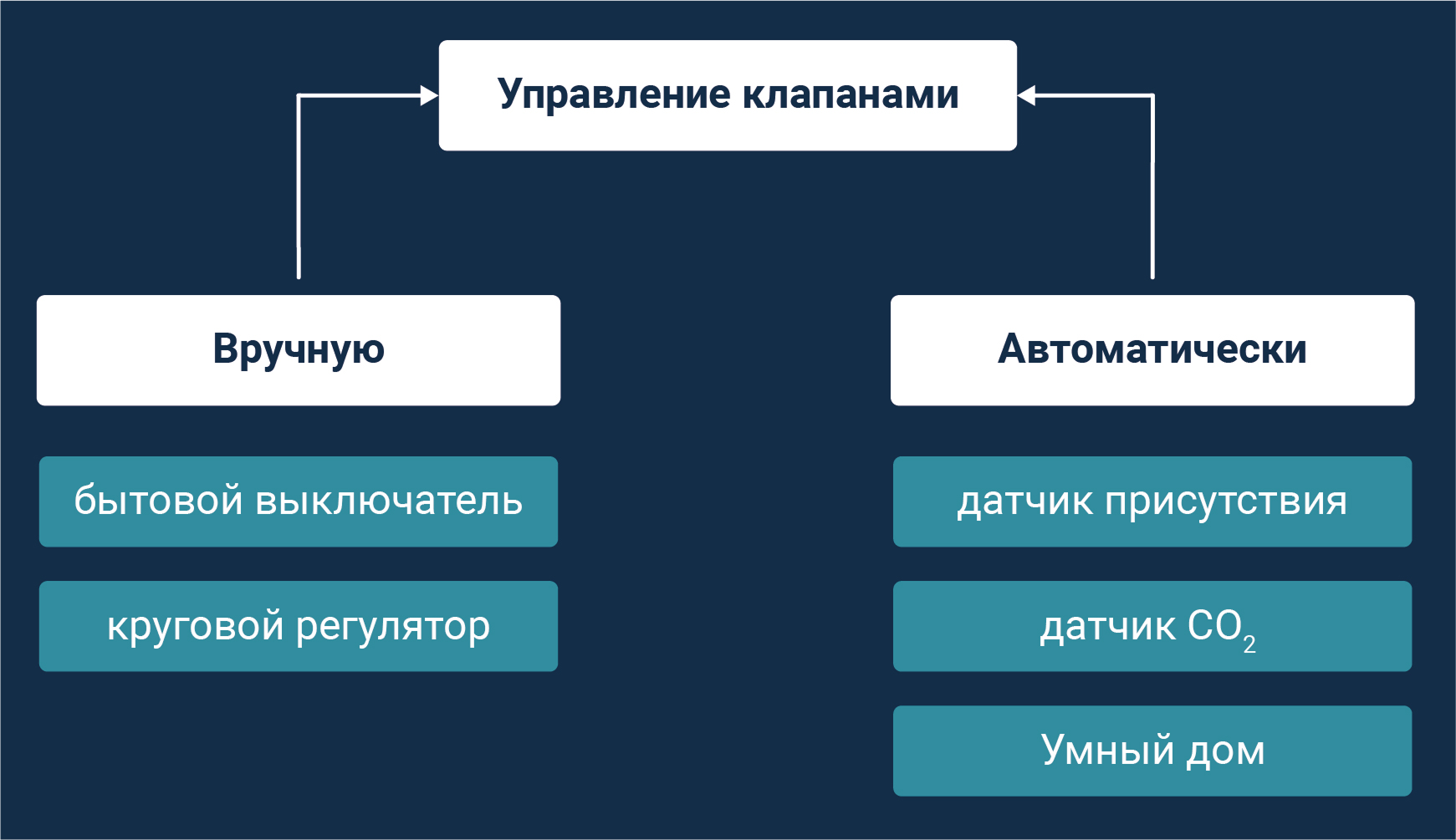 Управление клапанами

Вручную

бытовой выключатель

круговой регулятор

Автоматически

датчик присутствия

датчик $CO_2$

Умный дом